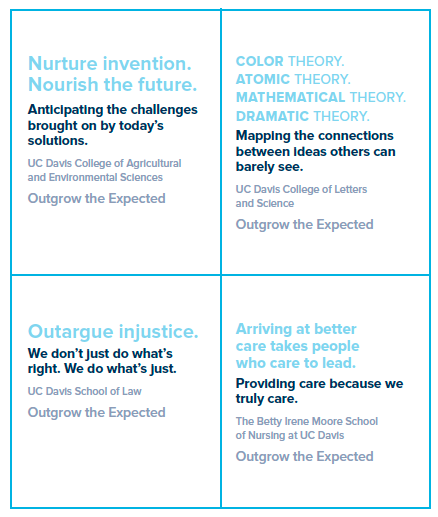 Nurture invention. Nourish the future.

Anticipating the challenges brought on by today's solutions.

UC Davis College of Agricultural and Environmental Sciences

Outgrow the Expected

COLOR THEORY.
ATOMIC THEORY.
MATHEMATICAL THEORY.
DRAMATIC THEORY.

Mapping the connections between ideas others can barely see.

UC Davis College of Letters and Science

Outgrow the Expected

Outargue injustice.

We don't just do what's right. We do what's just.

UC Davis School of Law

Outgrow the Expected

Arriving at better care takes people who care to lead.

Providing care because we truly care.

The Betty Irene Moore School of Nursing at UC Davis

Outgrow the Expected